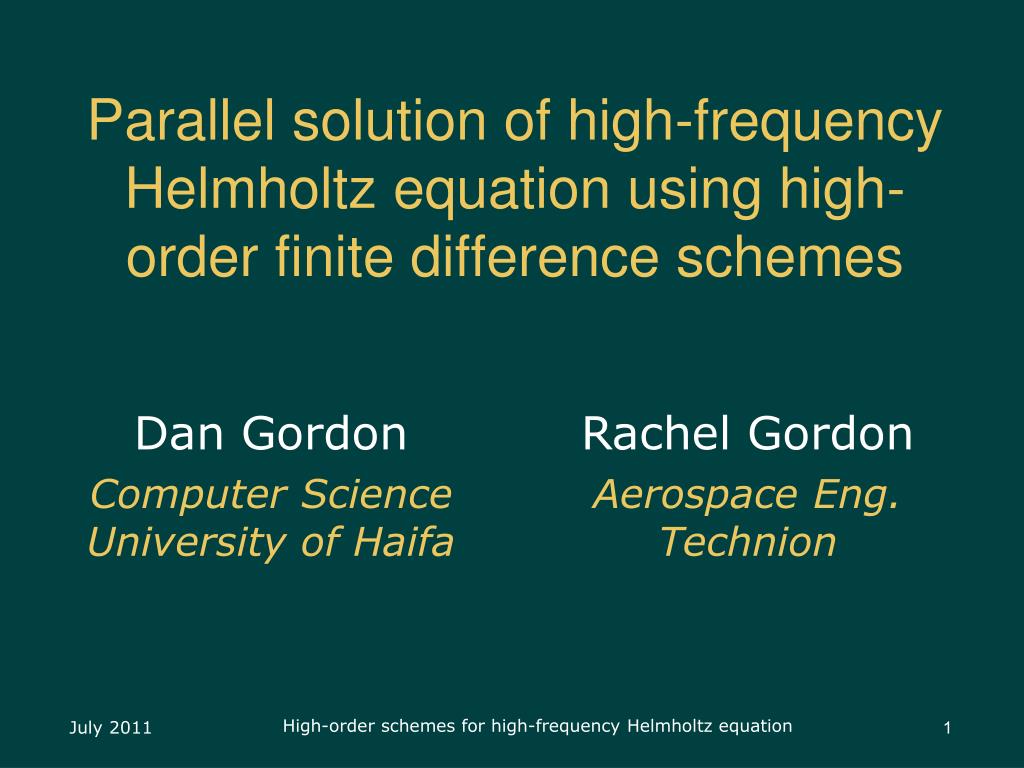 Parallel solution of high-frequency Helmholtz equation using high-order finite difference schemes

Dan Gordon
Computer Science
University of Haifa

Rachel Gordon
Aerospace Eng.
Technion

July 2011

High-order schemes for high-frequency Helmholtz equation

1